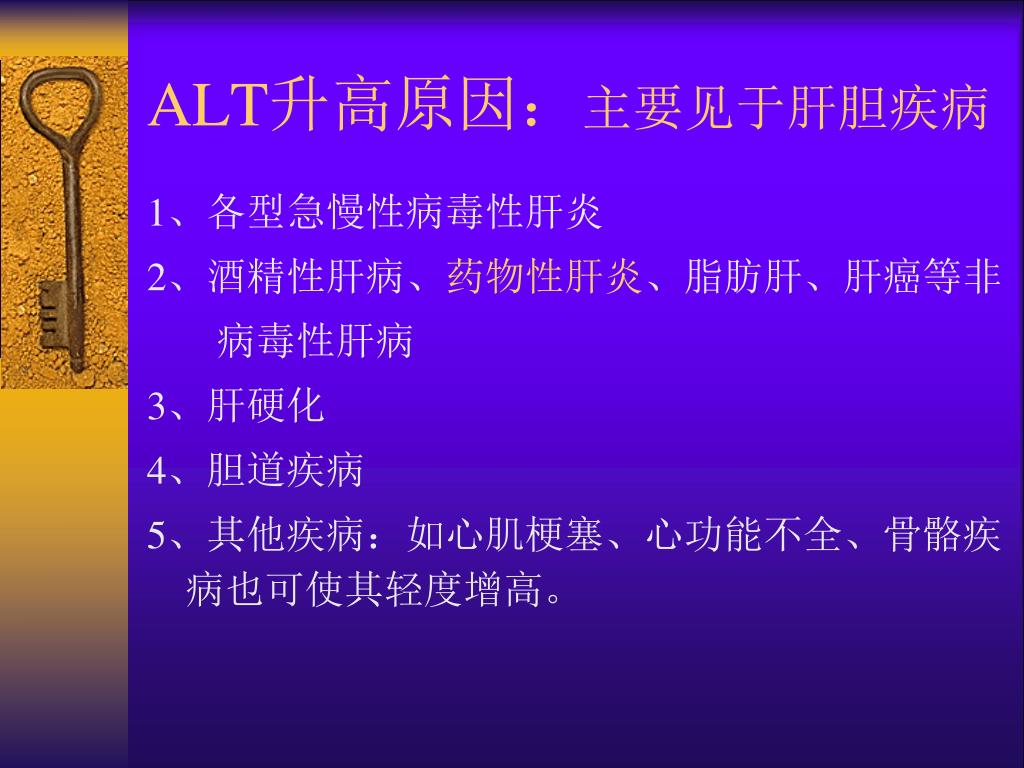 ALT升高原因：主要见于肝胆疾病

1、各型急慢性病毒性肝炎

2、酒精性肝病、药物性肝炎、脂肪肝、肝癌等非病毒性肝病

3、肝硬化

4、胆道疾病

5、其他疾病：如心肌梗塞、心功能不全、骨骼疾病也可使其轻度增高。